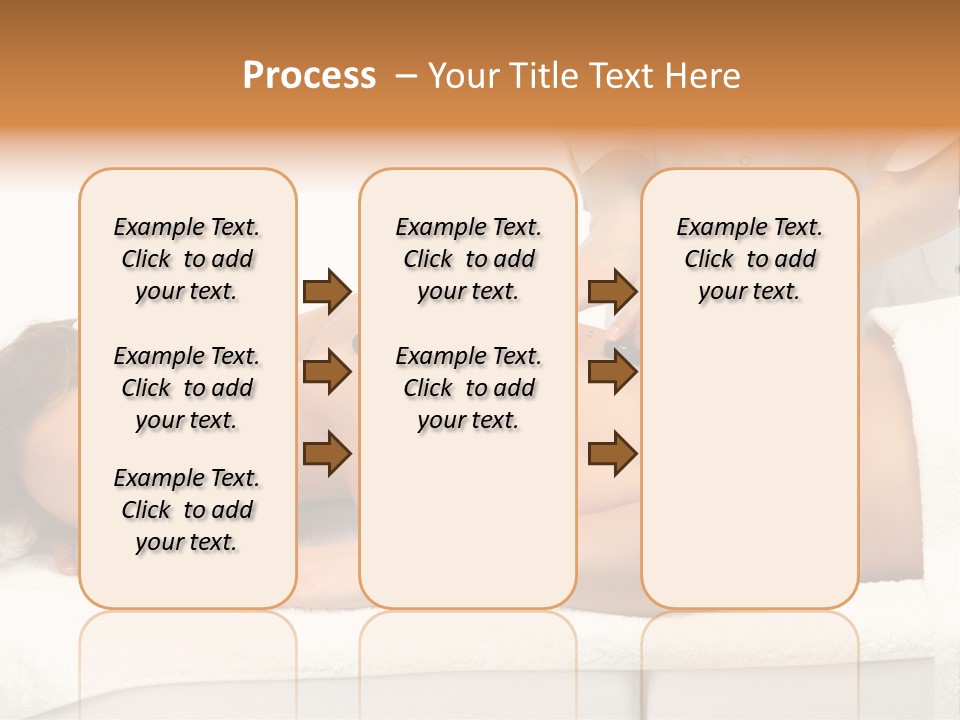 Process – Your Title Text Here

Example Text. Click to add your text.

Example Text. Click to add your text.

Example Text. Click to add your text.

Example Text. Click to add your text.

Example Text. Click to add your text.

Example Text. Click to add your text.